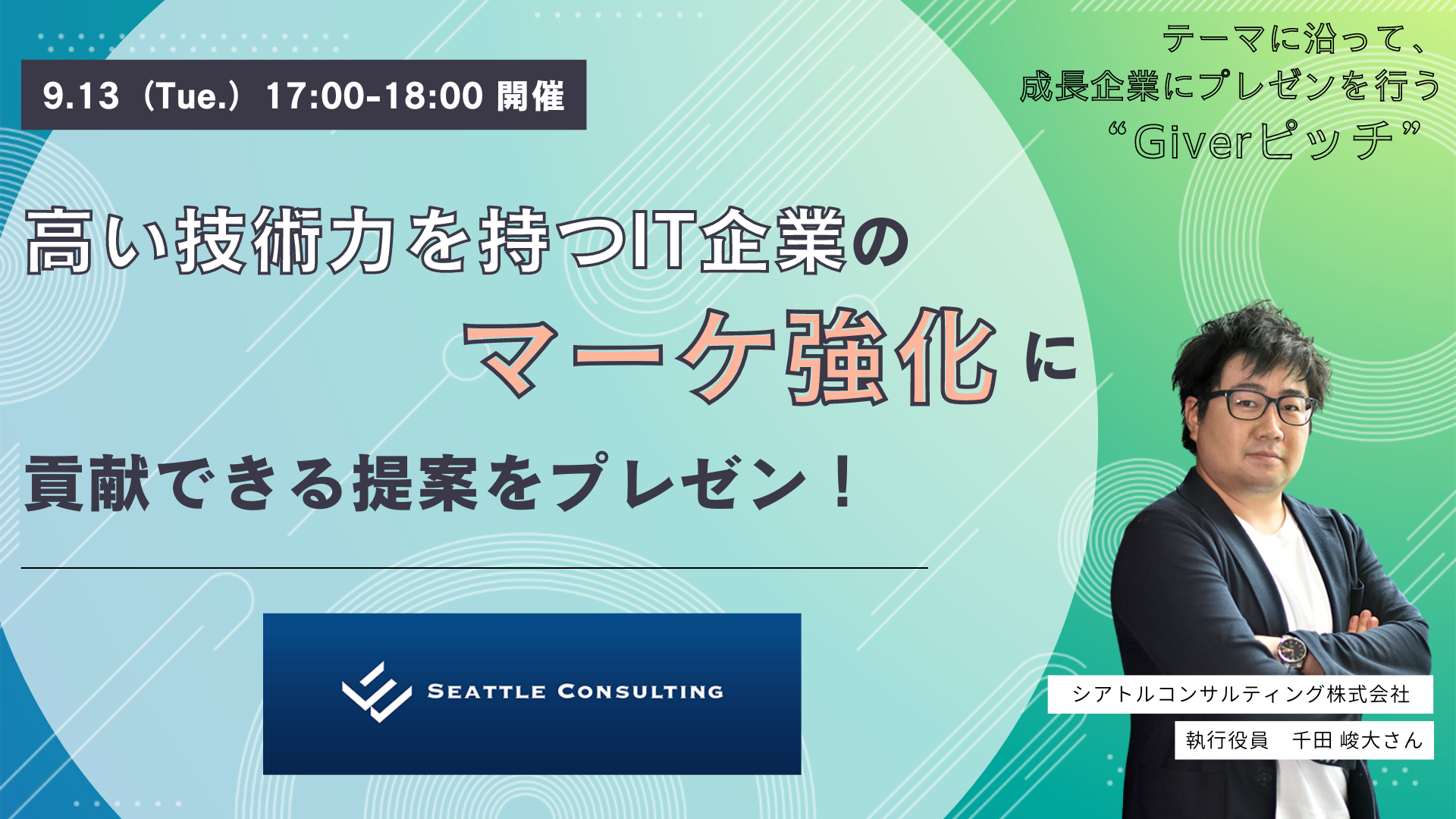 9.13（Tue.）17:00-18:00 開催

テーマに沿って、
成長企業にプレゼンを行う
“Giverピッチ”

高い技術力を持つIT企業の
マーケ強化に
貢献できる提案をプレゼン！

SEATTLE CONSULTING

シアトルコンサルティング株式会社
執行役員　千田 峻大さん